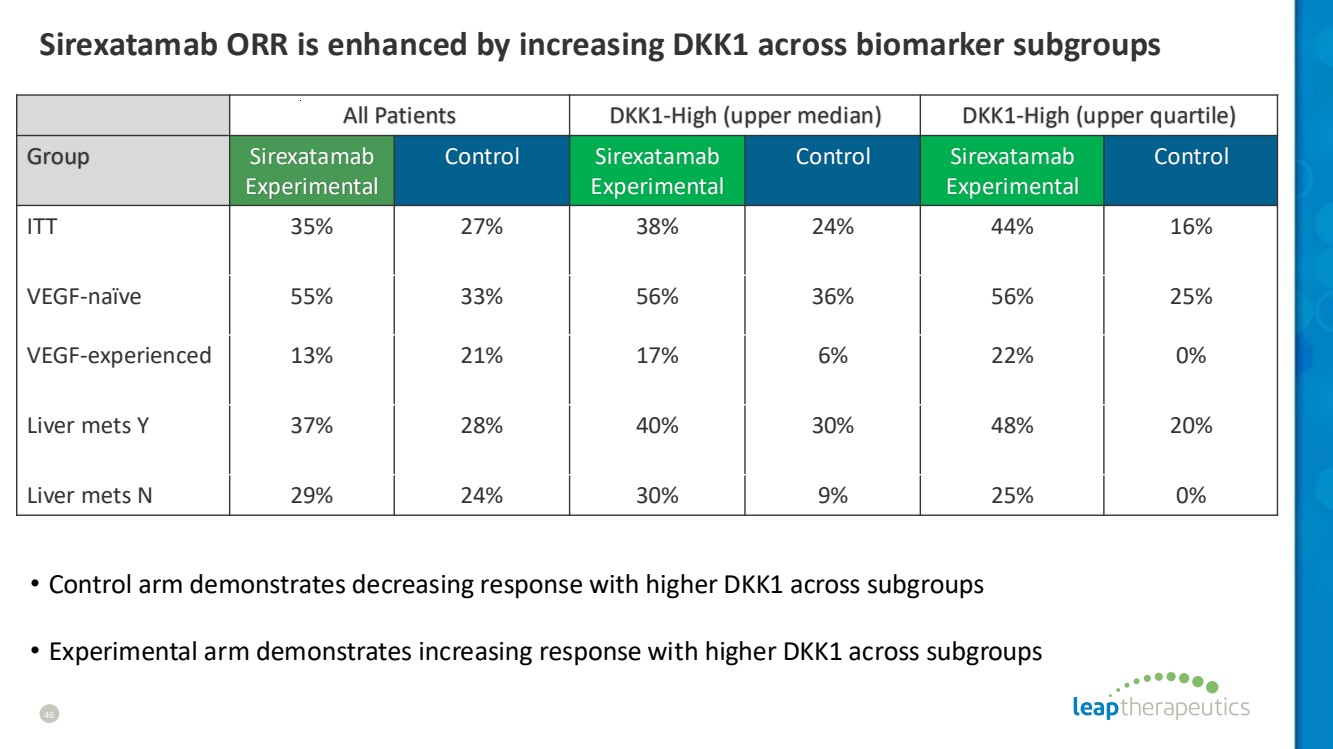 Sirexatamab ORR is enhanced by increasing DKK1 across biomarker subgroups

| | All Patients | | DKK1-High (upper median) | | DKK1-High (upper quartile) | |
|---|---|---|---|---|---|---|
| Group | Sirexatamab Experimental | Control | Sirexatamab Experimental | Control | Sirexatamab Experimental | Control |
| ITT | 35% | 27% | 38% | 24% | 44% | 16% |
| VEGF-naïve | 55% | 33% | 56% | 36% | 56% | 25% |
| VEGF-experienced | 13% | 21% | 17% | 6% | 22% | 0% |
| Liver mets Y | 37% | 28% | 40% | 30% | 48% | 20% |
| Liver mets N | 29% | 24% | 30% | 9% | 25% | 0% |

• Control arm demonstrates decreasing response with higher DKK1 across subgroups

• Experimental arm demonstrates increasing response with higher DKK1 across subgroups

46

leaptherapeutics